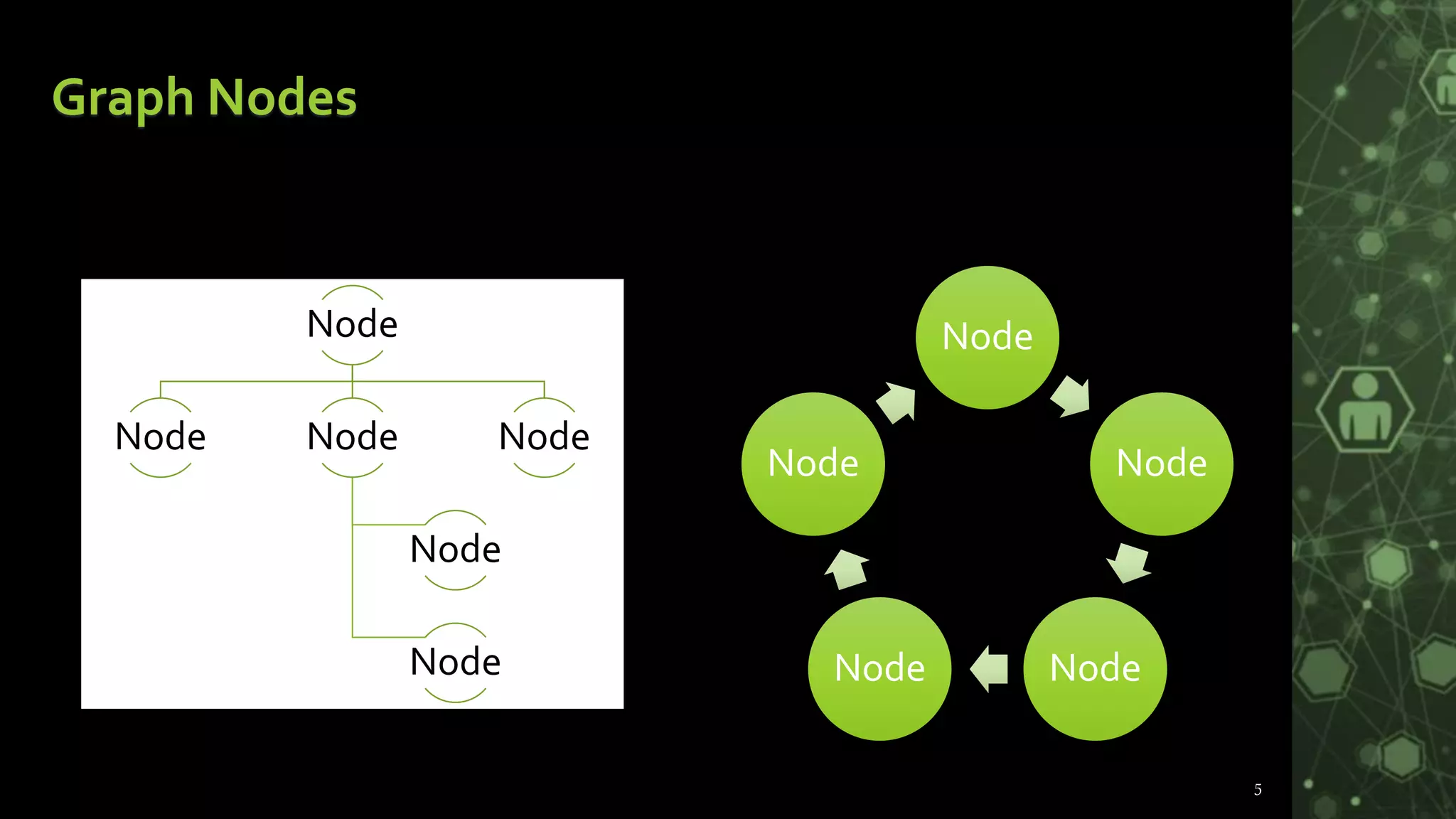 Graph Nodes

Node

Node

Node

Node

Node

Node

Node

Node

Node

Node

Node

5